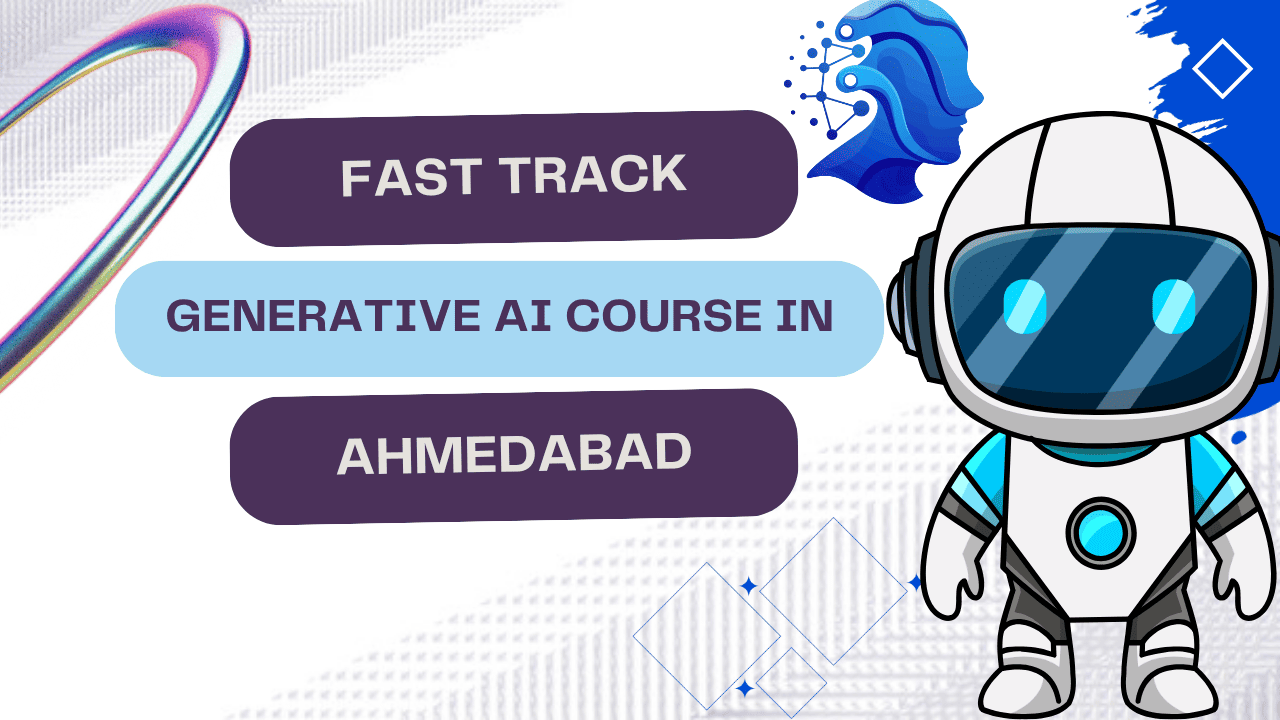 FAST TRACK

GENERATIVE AI COURSE IN

AHMEDABAD